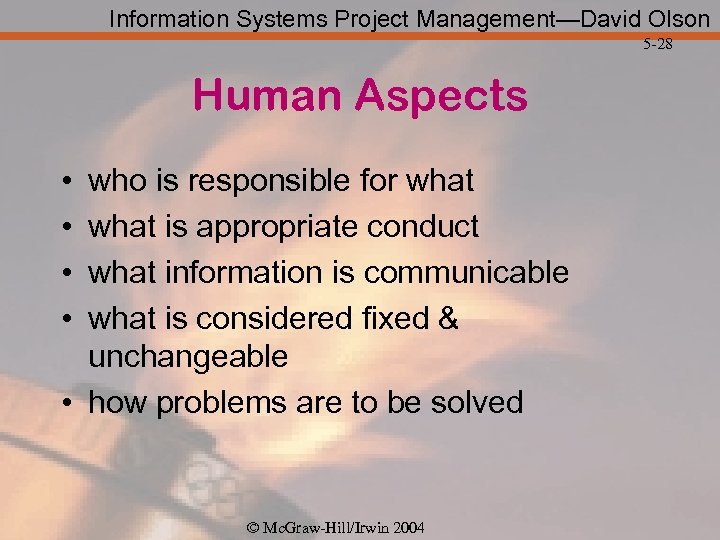 Information Systems Project Management—David Olson

5-28

Human Aspects

• who is responsible for what
• what is appropriate conduct
• what information is communicable
• what is considered fixed & unchangeable
• how problems are to be solved

© McGraw-Hill/Irwin 2004